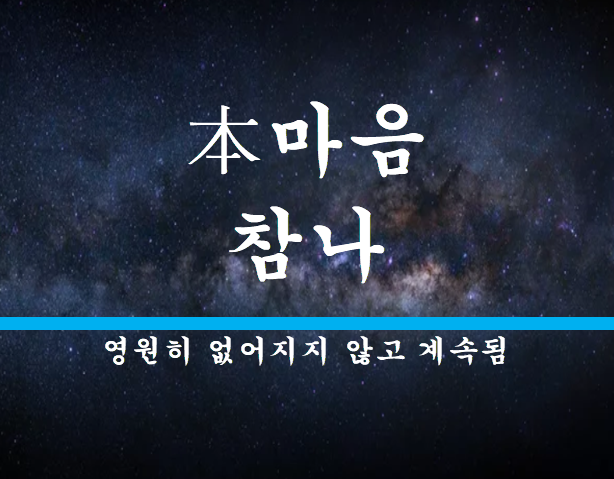 本마음
참나

영원히 없어지지 않고 계속됨